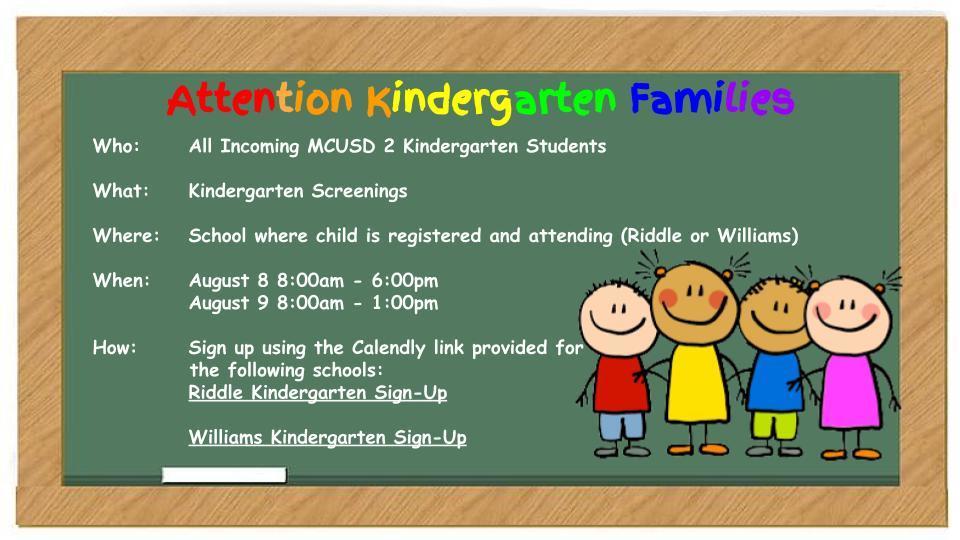 Attention Kindergarten Families

Who: All Incoming MCUSD 2 Kindergarten Students

What: Kindergarten Screenings

Where: School where child is registered and attending (Riddle or Williams)

When: August 8 8:00am - 6:00pm
August 9 8:00am - 1:00pm

How: Sign up using the Calendly link provided for the following schools:
Riddle Kindergarten Sign-Up

Williams Kindergarten Sign-Up